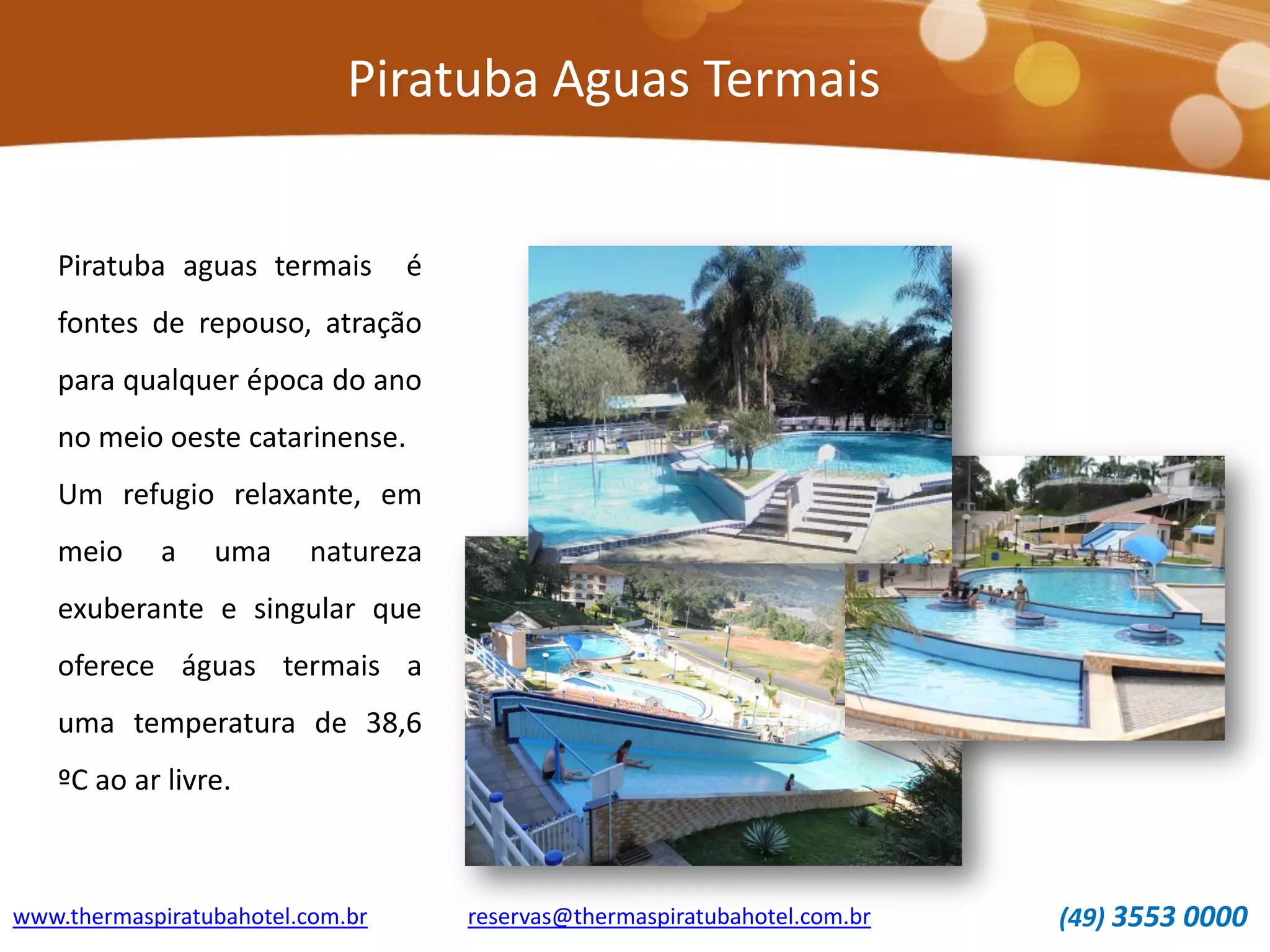 Piratuba Aguas Termais

Piratuba aguas termais é fontes de repouso, atração para qualquer época do ano no meio oeste catarinense.

Um refugio relaxante, em meio a uma natureza exuberante e singular que oferece águas termais a uma temperatura de 38,6 ºC ao ar livre.

www.thermaspiratubahotel.com.br reservas@thermaspiratubahotel.com.br (49) 3553 0000